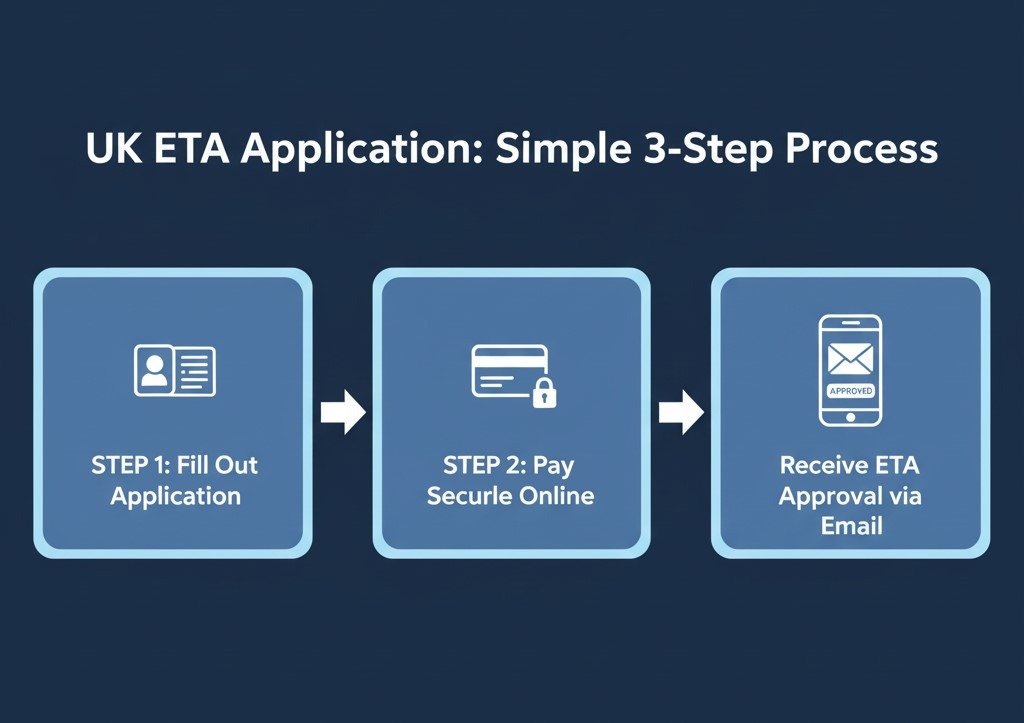 UK ETA Application: Simple 3-Step Process

STEP 1: Fill Out Application

STEP 2: Pay Securle Online

APPROVED

Receive ETA Approval via Email